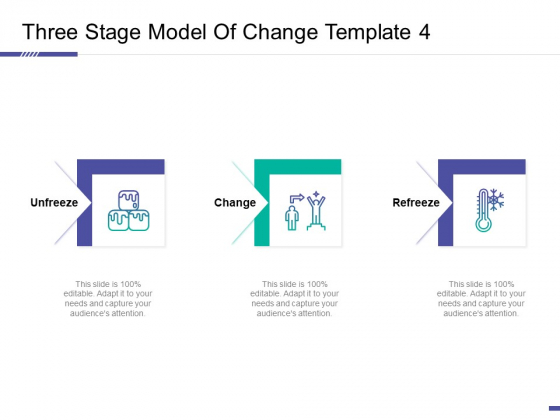 Three Stage Model Of Change Template 4

Unfreeze

Change

Refreeze

This slide is 100% editable. Adapt it to your needs and capture your audience's attention.

This slide is 100% editable. Adapt it to your needs and capture your audience's attention.

This slide is 100% editable. Adapt it to your needs and capture your audience's attention.